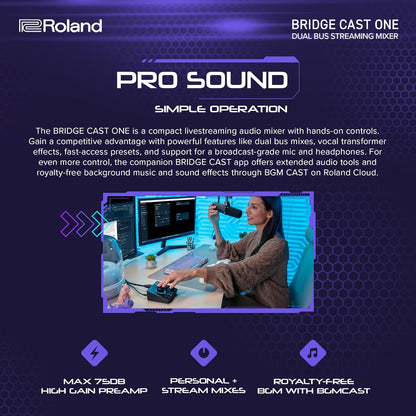 Roland

BRIDGE CAST ONE
DUAL BUS STREAMING MIXER

PRO SOUND
SIMPLE OPERATION

The BRIDGE CAST ONE is a compact livestreaming audio mixer with hands-on controls. Gain a competitive advantage with powerful features like dual bus mixes, vocal transformer effects, fast-access presets, and support for a broadcast-grade mic and headphones. For even more control, the companion BRIDGE CAST app offers extended audio tools and royalty-free background music and sound effects through BGM CAST on Roland Cloud.

MAX 75DB
HIGH GAIN PREAMP

PERSONAL +
STREAM MIXES

ROYALTY-FREE
BGM WITH BGMCAST